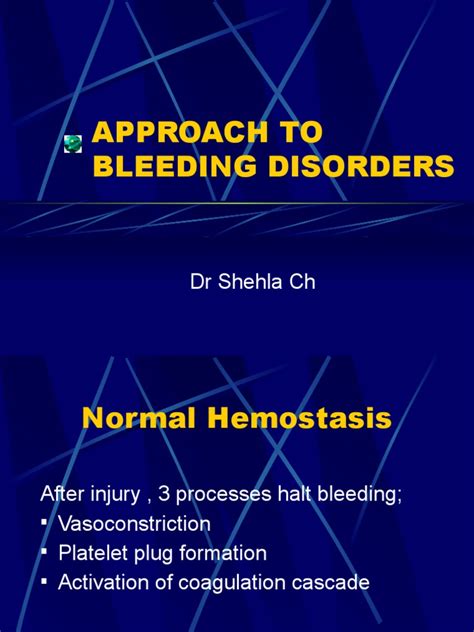 APPROACH TO BLEEDING DISORDERS

Dr Shehla Ch

Normal Hemostasis

After injury , 3 processes halt bleeding;
▪ Vasoconstriction
▪ Platelet plug formation
▪ Activation of coagulation cascade